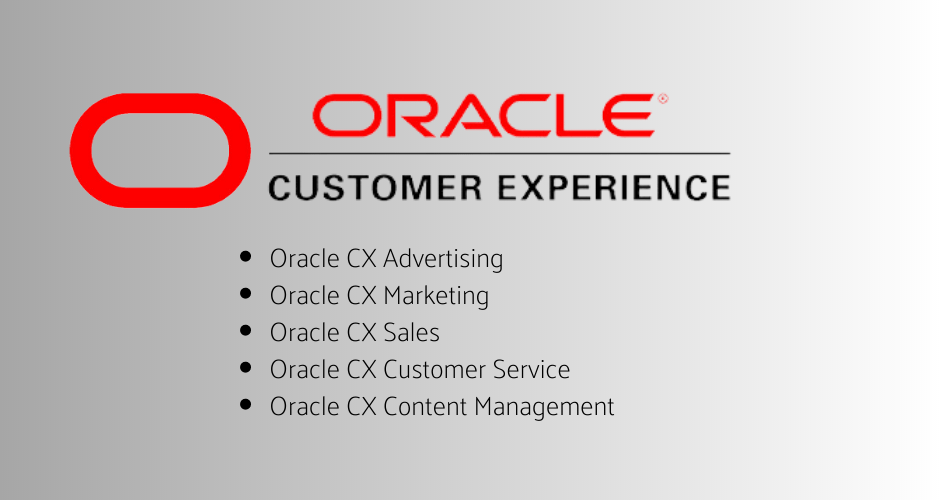 ORACLE®

CUSTOMER EXPERIENCE

- Oracle CX Advertising
- Oracle CX Marketing
- Oracle CX Sales
- Oracle CX Customer Service
- Oracle CX Content Management